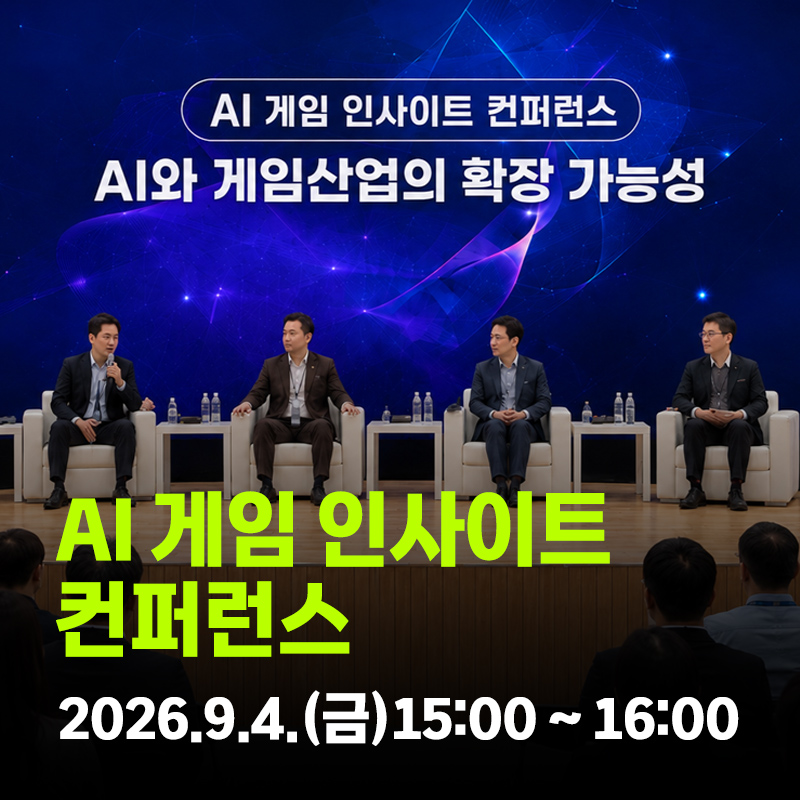 AI 게임 인사이트 컨퍼런스

AI와 게임산업의 확장 가능성

AI 게임 인사이트 컨퍼런스

2026.9.4.(금)15:00 ~ 16:00